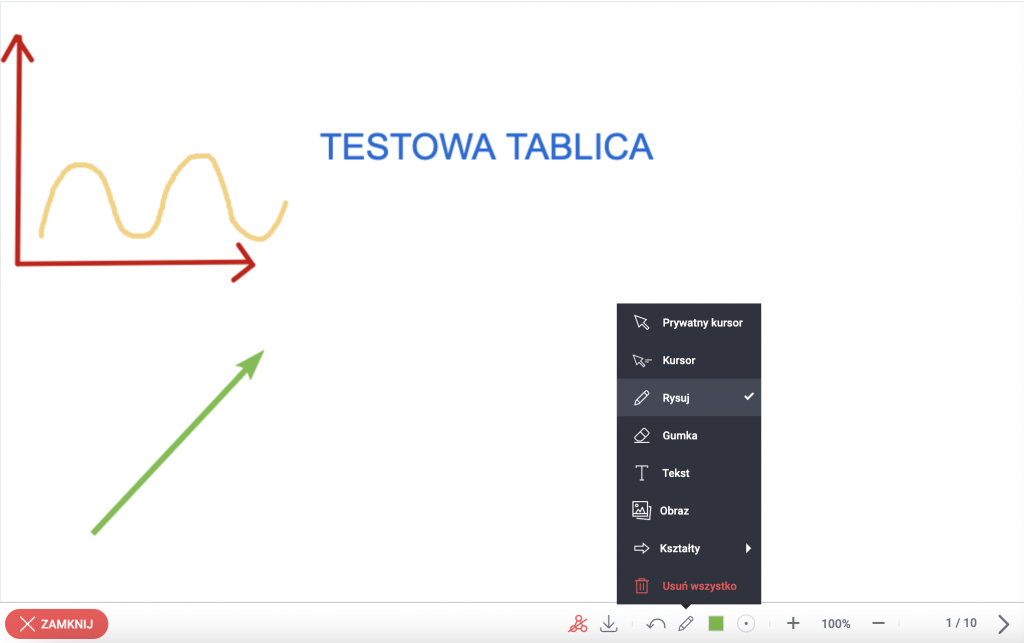 TESTOWA TABLICA

Prywatny kursor
Kursor
Rysuj
Gumka
Tekst
Obraz
Kształty
Usuń wszystko

ZAMKNIJ

100%

1 / 10